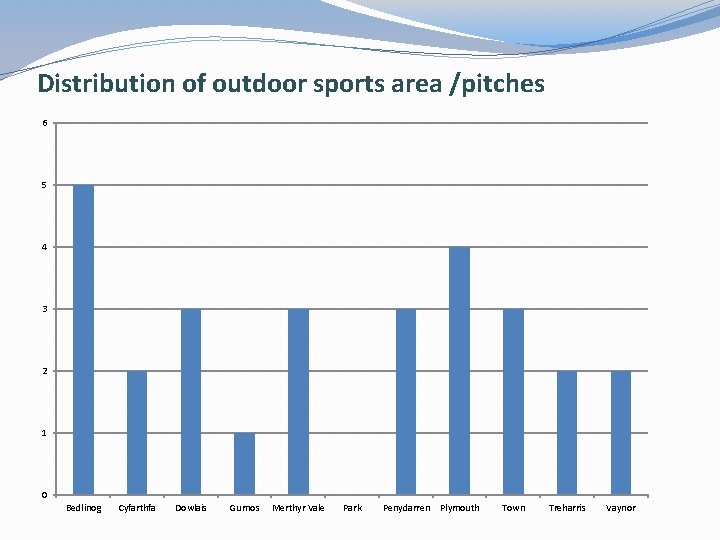 Distribution of outdoor sports area /pitches

6
5
4
3
2
1
0

Bedlinog Cyfarthfa Dowlais Gurnos Merthyr Vale Park Penydarren Plymouth Town Treharris Vaynor